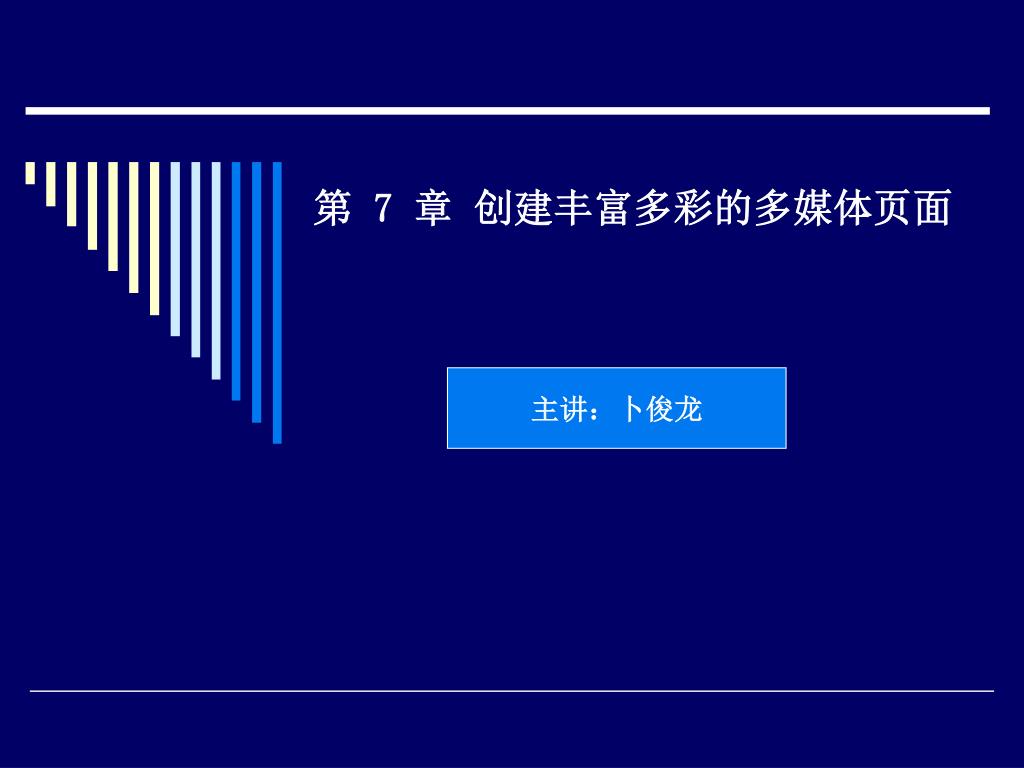 第 7 章 创建丰富多彩的多媒体页面

主讲：卜俊龙